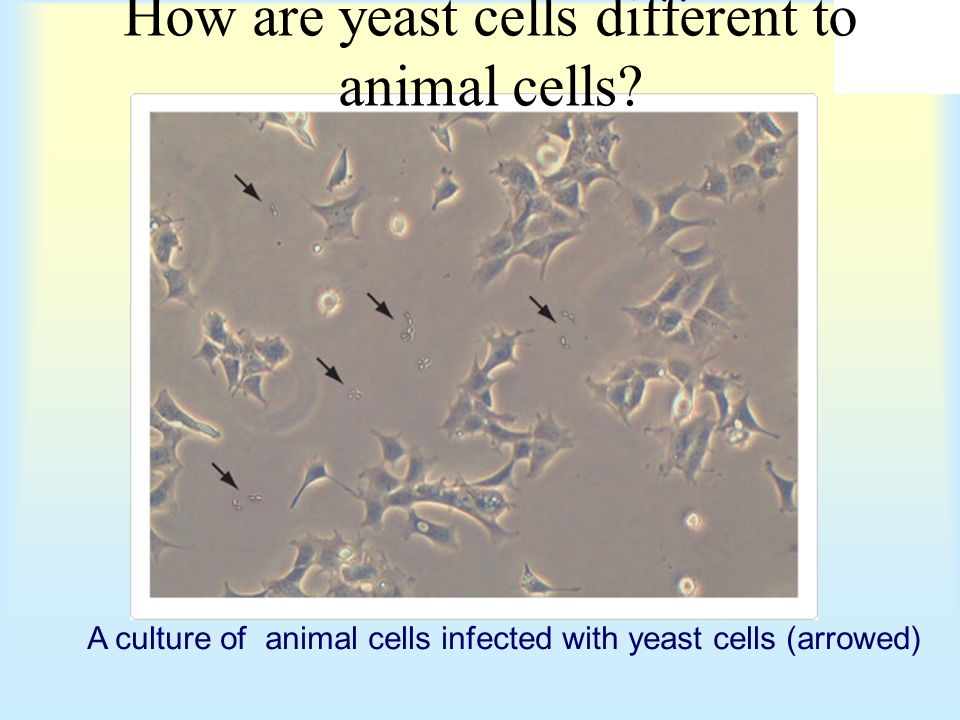 How are yeast cells different to animal cells?

A culture of animal cells infected with yeast cells (arrowed)